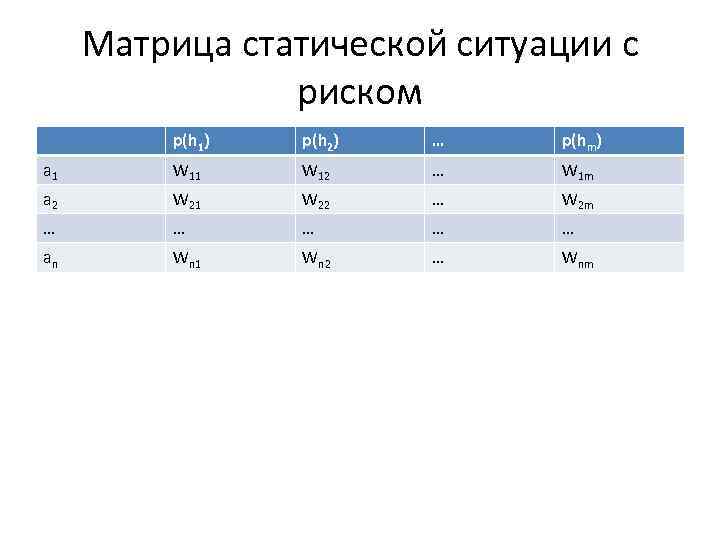 Матрица статической ситуации с риском

| | $p(h_1)$ | $p(h_2)$ | … | $p(h_m)$ |
|---|---|---|---|---|
| $a_1$ | $w_{11}$ | $w_{12}$ | … | $w_{1m}$ |
| $a_2$ | $w_{21}$ | $w_{22}$ | … | $w_{2m}$ |
| … | … | … | … | … |
| $a_n$ | $w_{n1}$ | $w_{n2}$ | … | $w_{nm}$ |